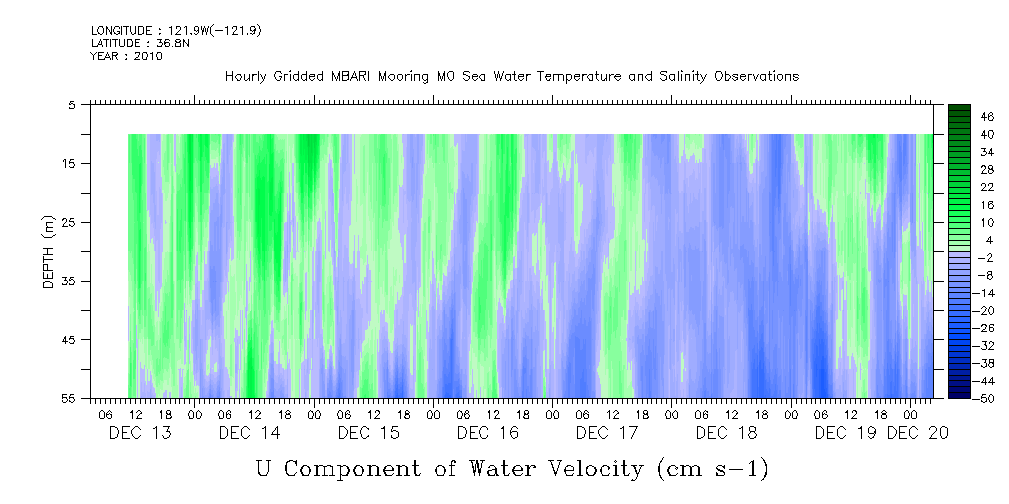 LONGITUDE : 121.9W(-121.9)
LATITUDE : 36.8N
YEAR : 2010

Hourly Gridded MBARI Mooring M0 Sea Water Temperature and Salinity Observations

DEPTH (m)

5
15
25
35
45
55

46
40
34
28
22
16
10
4
-2
-8
-14
-20
-26
-32
-38
-44
-50

06 12 18 00 06 12 18 00 06 12 18 00 06 12 18 00 06 12 18 00 06 12 18 00 06 12 18 00
DEC 13 DEC 14 DEC 15 DEC 16 DEC 17 DEC 18 DEC 19 DEC 20

U Component of Water Velocity (cm s-1)